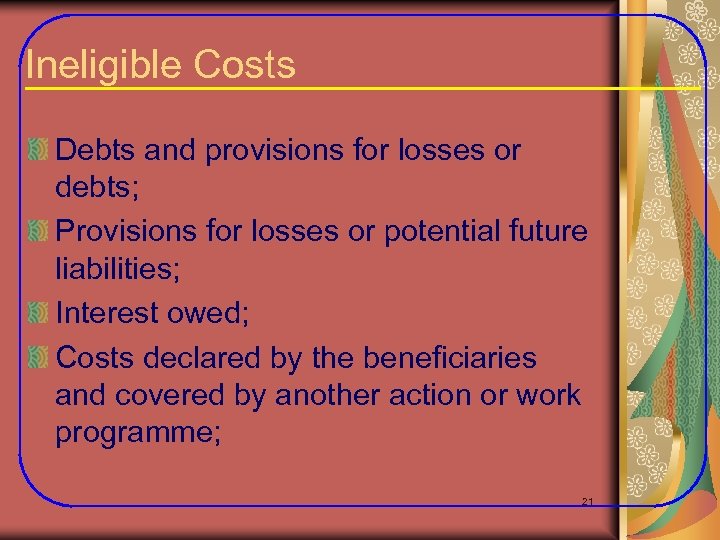 Ineligible Costs

Debts and provisions for losses or debts;

Provisions for losses or potential future liabilities;

Interest owed;

Costs declared by the beneficiaries and covered by another action or work programme;

21